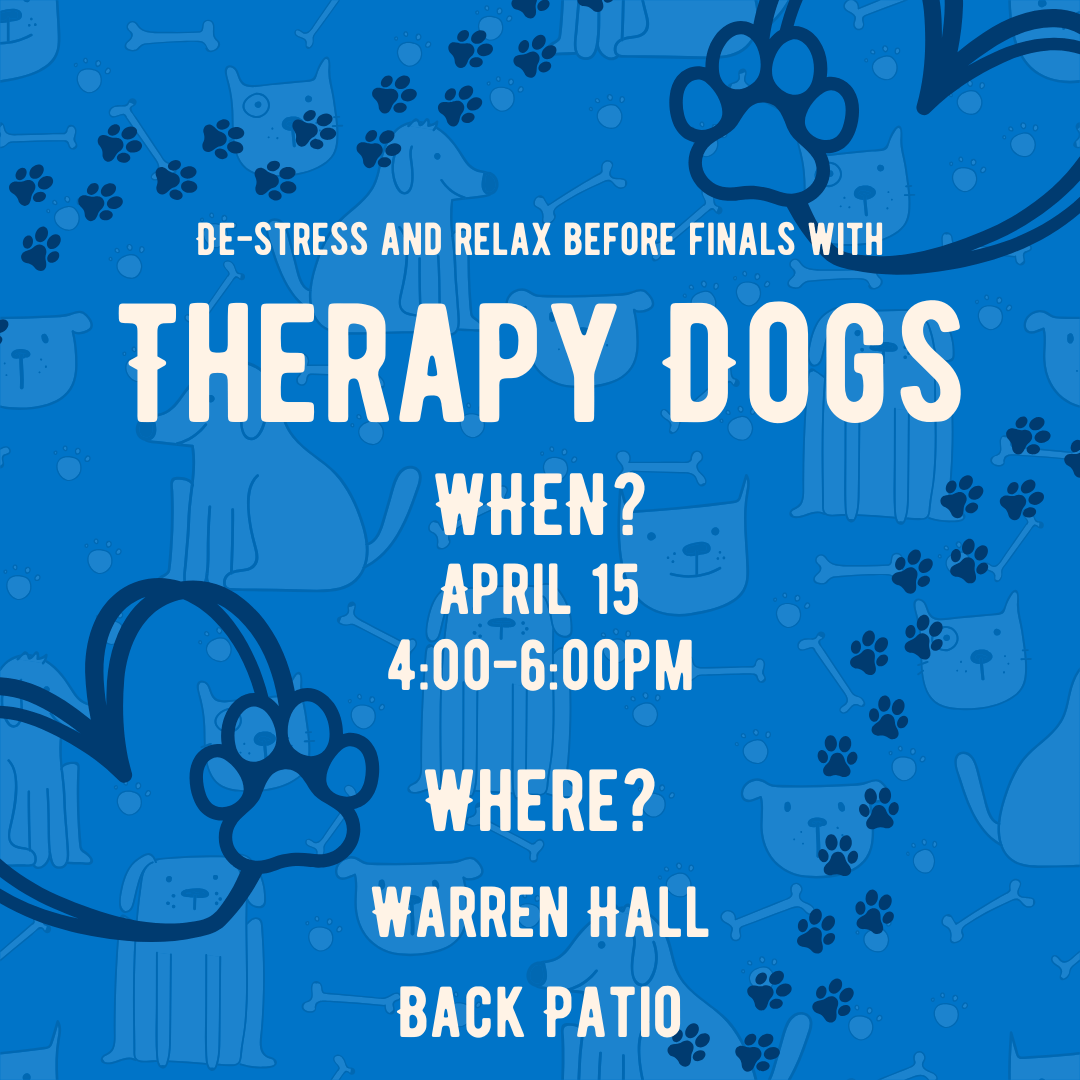 DE-STRESS AND RELAX BEFORE FINALS WITH

THERAPY DOGS

WHEN?

APRIL 15
4:00-6:00PM

WHERE?

WARREN HALL
BACK PATIO